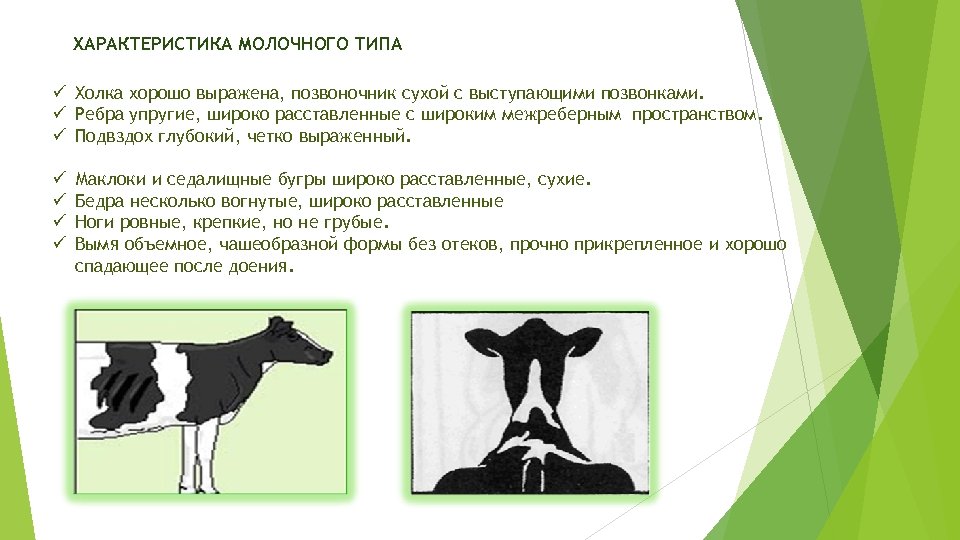 ХАРАКТЕРИСТИКА МОЛОЧНОГО ТИПА

✓ Холка хорошо выражена, позвоночник сухой с выступающими позвонками.
✓ Ребра упругие, широко расставленные с широким межреберным пространством.
✓ Подвздох глубокий, четко выраженный.

✓ Маклоки и седалищные бугры широко расставленные, сухие.
✓ Бедра несколько вогнутые, широко расставленные
✓ Ноги ровные, крепкие, но не грубые.
✓ Вымя объемное, чашеобразной формы без отеков, прочно прикрепленное и хорошо спадающее после доения.